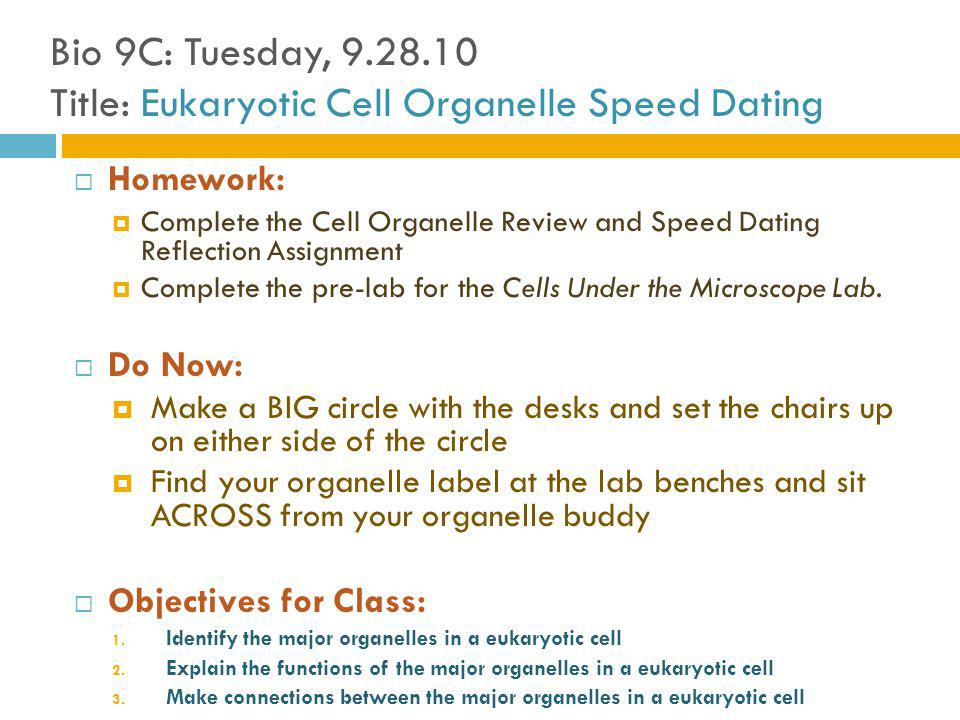 Bio 9C: Tuesday, 9.28.10
Title: Eukaryotic Cell Organelle Speed Dating

Homework:
Complete the Cell Organelle Review and Speed Dating Reflection Assignment
Complete the pre-lab for the Cells Under the Microscope Lab.

Do Now:
Make a BIG circle with the desks and set the chairs up on either side of the circle
Find your organelle label at the lab benches and sit ACROSS from your organelle buddy

Objectives for Class:
1. Identify the major organelles in a eukaryotic cell
2. Explain the functions of the major organelles in a eukaryotic cell
3. Make connections between the major organelles in a eukaryotic cell